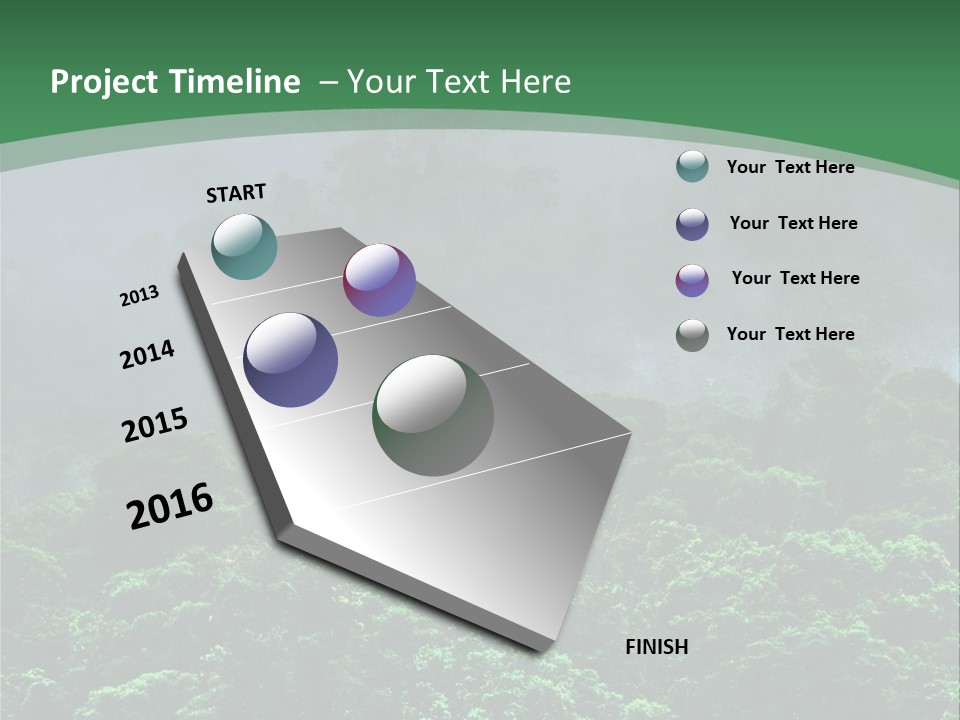 Project Timeline – Your Text Here

START

2013

2014

2015

2016

FINISH

Your Text Here

Your Text Here

Your Text Here

Your Text Here